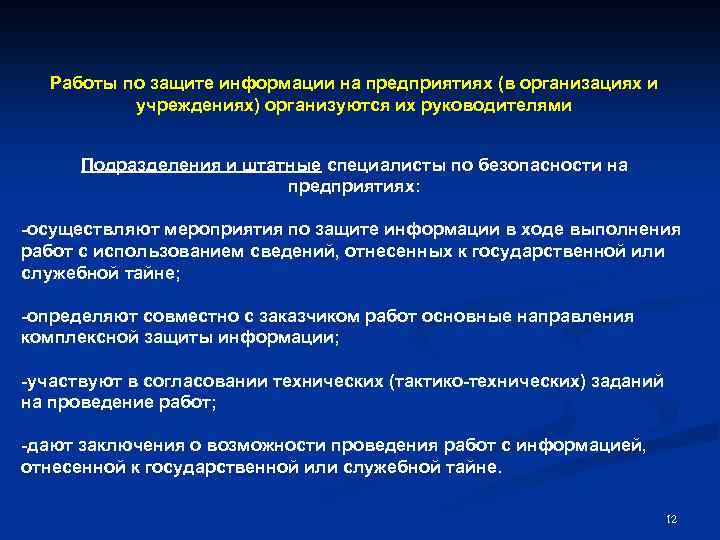 Работы по защите информации на предприятиях (в организациях и учреждениях) организуются их руководителями

Подразделения и штатные специалисты по безопасности на предприятиях:

-осуществляют мероприятия по защите информации в ходе выполнения работ с использованием сведений, отнесенных к государственной или служебной тайне;

-определяют совместно с заказчиком работ основные направления комплексной защиты информации;

-участвуют в согласовании технических (тактико-технических) заданий на проведение работ;

-дают заключения о возможности проведения работ с информацией, отнесенной к государственной или служебной тайне.

12